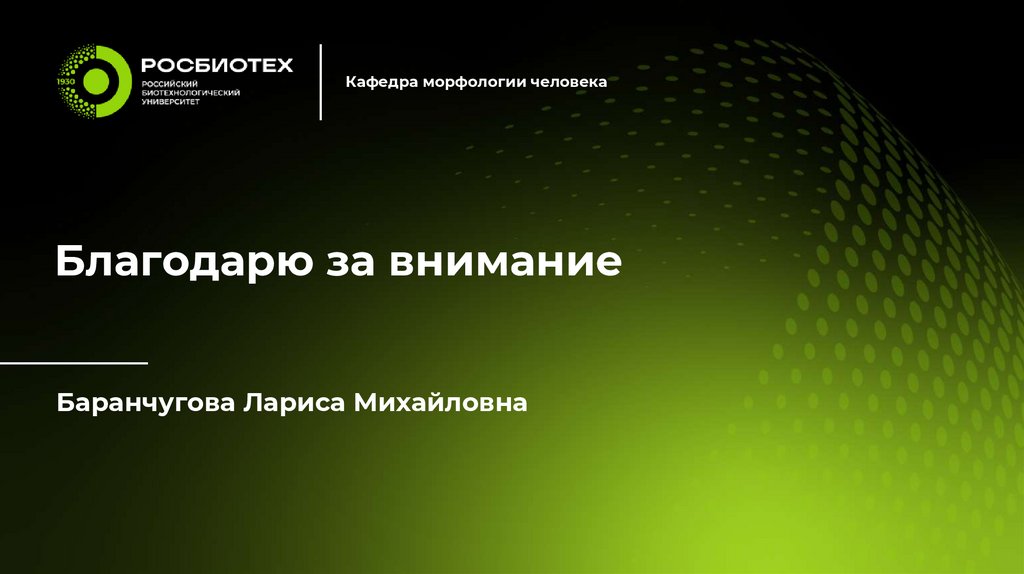 1930

РОСБИОТЕХ
РОССИЙСКИЙ БИОТЕХНОЛОГИЧЕСКИЙ УНИВЕРСИТЕТ

Кафедра морфологии человека

Благодарю за внимание

Баранчугова Лариса Михайловна